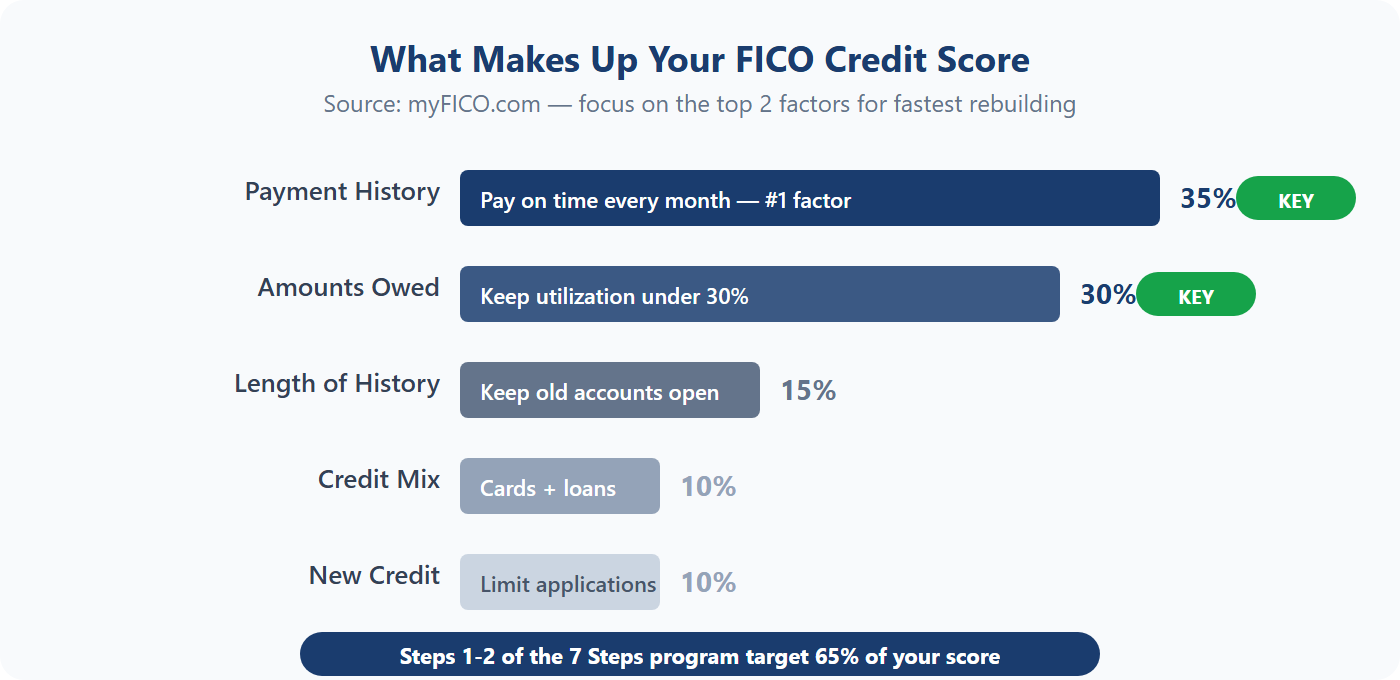 What Makes Up Your FICO Credit Score

Source: myFICO.com — focus on the top 2 factors for fastest rebuilding

Payment History
Pay on time every month — #1 factor
35%
KEY

Amounts Owed
Keep utilization under 30%
30%
KEY

Length of History
Keep old accounts open
15%

Credit Mix
Cards + loans
10%

New Credit
Limit applications
10%

Steps 1-2 of the 7 Steps program target 65% of your score